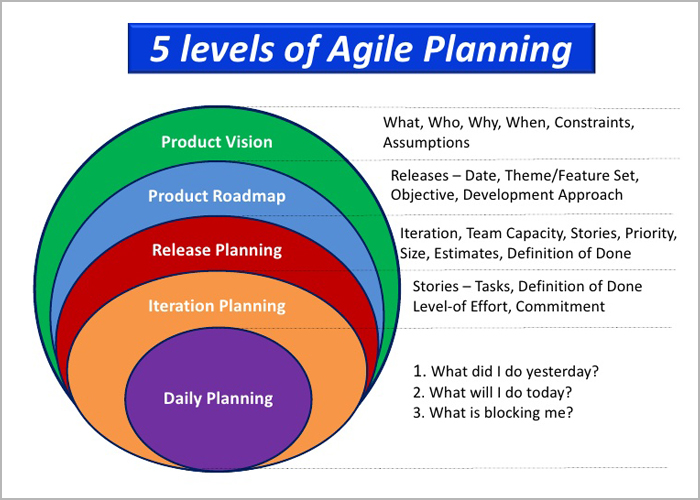 5 levels of Agile Planning

Product Vision

Product Roadmap

Release Planning

Iteration Planning

Daily Planning

What, Who, Why, When, Constraints, Assumptions

Releases – Date, Theme/Feature Set, Objective, Development Approach

Iteration, Team Capacity, Stories, Priority, Size, Estimates, Definition of Done

Stories – Tasks, Definition of Done Level-of Effort, Commitment

1. What did I do yesterday?
2. What will I do today?
3. What is blocking me?